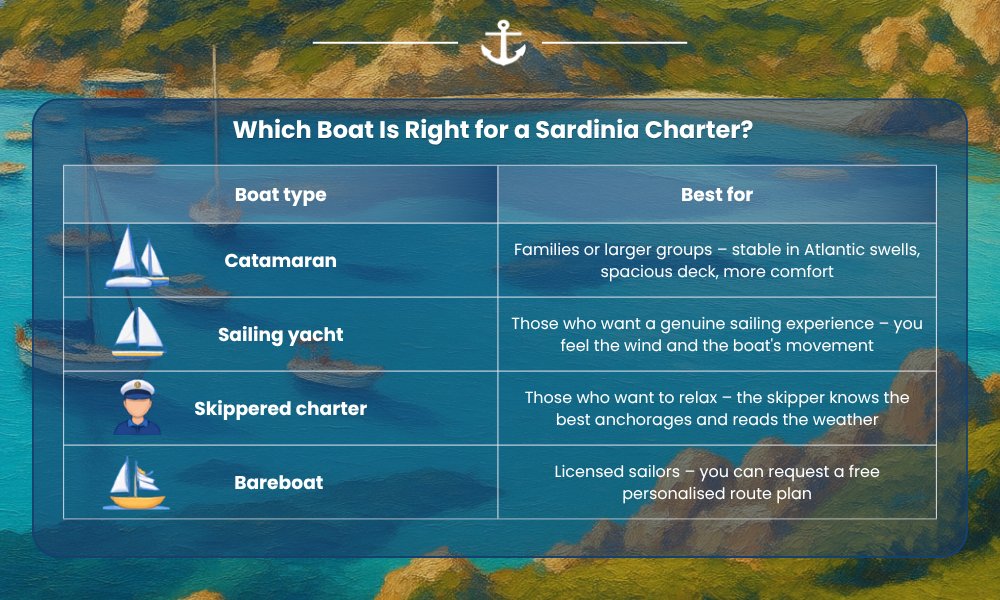 Which Boat Is Right for a Sardinia Charter?

| Boat type | Best for |
|---|---|
| Catamaran | Families or larger groups – stable in Atlantic swells, spacious deck, more comfort |
| Sailing yacht | Those who want a genuine sailing experience – you feel the wind and the boat's movement |
| Skippered charter | Those who want to relax – the skipper knows the best anchorages and reads the weather |
| Bareboat | Licensed sailors – you can request a free personalised route plan |